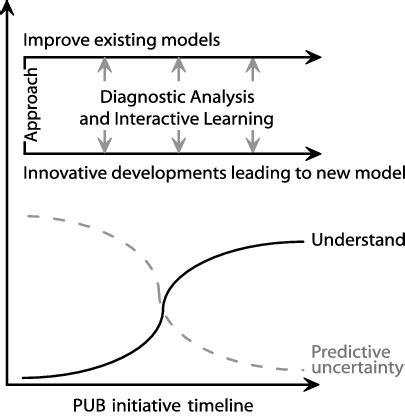 Improve existing models

Approach

Diagnostic Analysis and Interactive Learning

Innovative developments leading to new model

Understand

Predictive uncertainty

PUB initiative timeline